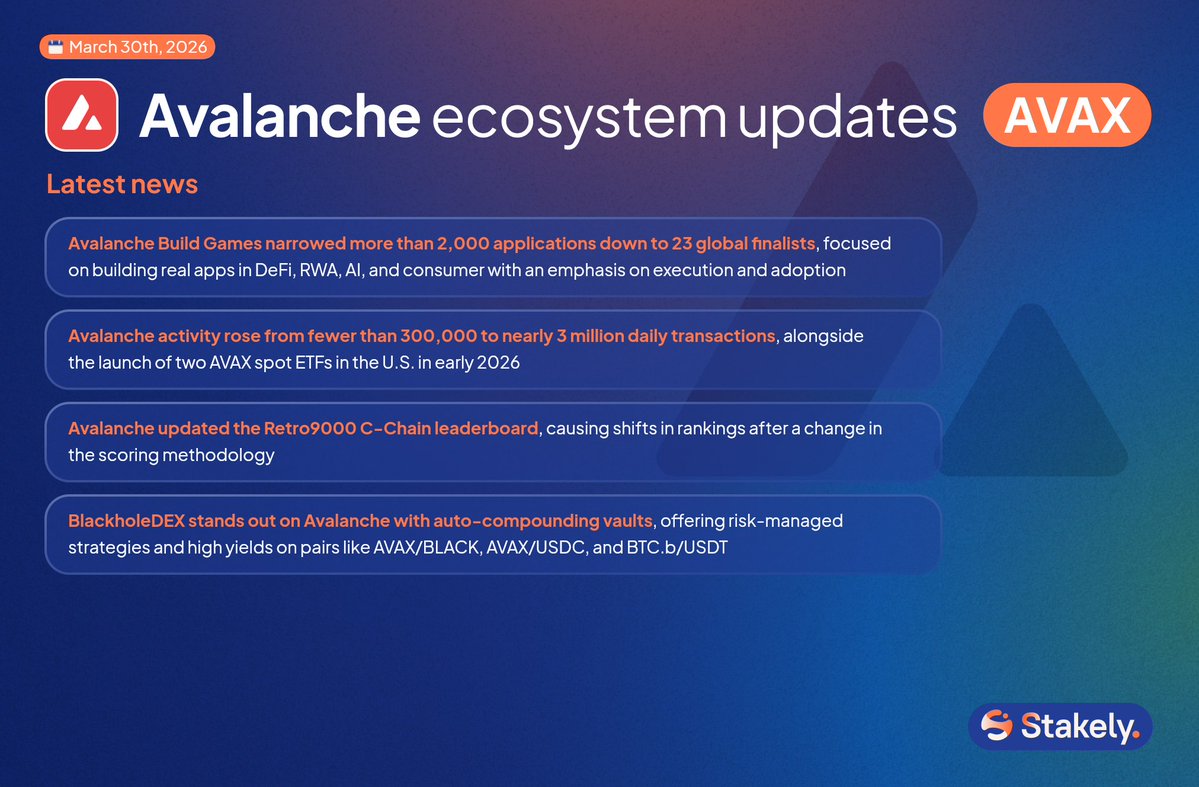 March 30th, 2026

Avalanche ecosystem updates AVAX

Latest news

Avalanche Build Games narrowed more than 2,000 applications down to 23 global finalists, focused on building real apps in DeFi, RWA, AI, and consumer with an emphasis on execution and adoption

Avalanche activity rose from fewer than 300,000 to nearly 3 million daily transactions, alongside the launch of two AVAX spot ETFs in the U.S. in early 2026

Avalanche updated the Retro9000 C-Chain leaderboard, causing shifts in rankings after a change in the scoring methodology

BlackholeDEX stands out on Avalanche with auto-compounding vaults, offering risk-managed strategies and high yields on pairs like AVAX/BLACK, AVAX/USDC, and BTC.b/USDT

Stakely.